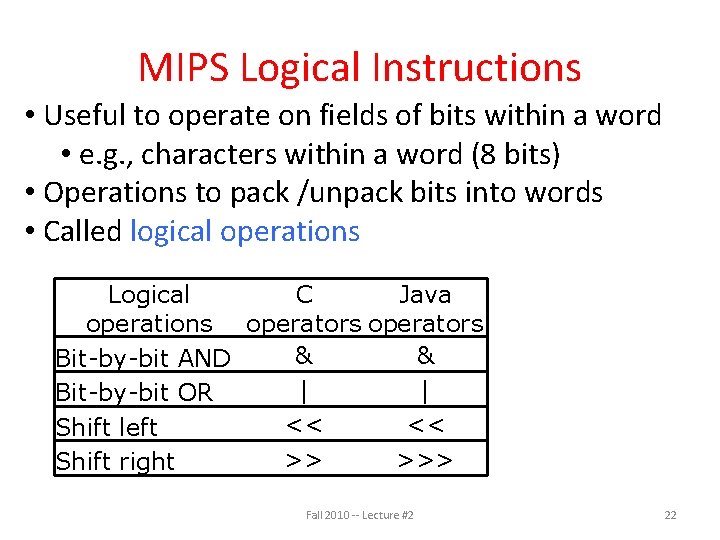 MIPS Logical Instructions

• Useful to operate on fields of bits within a word
  • e.g., characters within a word (8 bits)
• Operations to pack /unpack bits into words
• Called logical operations

| Logical operations | C operators | Java operators |
|---|---|---|
| Bit-by-bit AND | & | & |
| Bit-by-bit OR | \| | \| |
| Shift left | << | << |
| Shift right | >> | >>> |

Fall 2010 -- Lecture #2

22